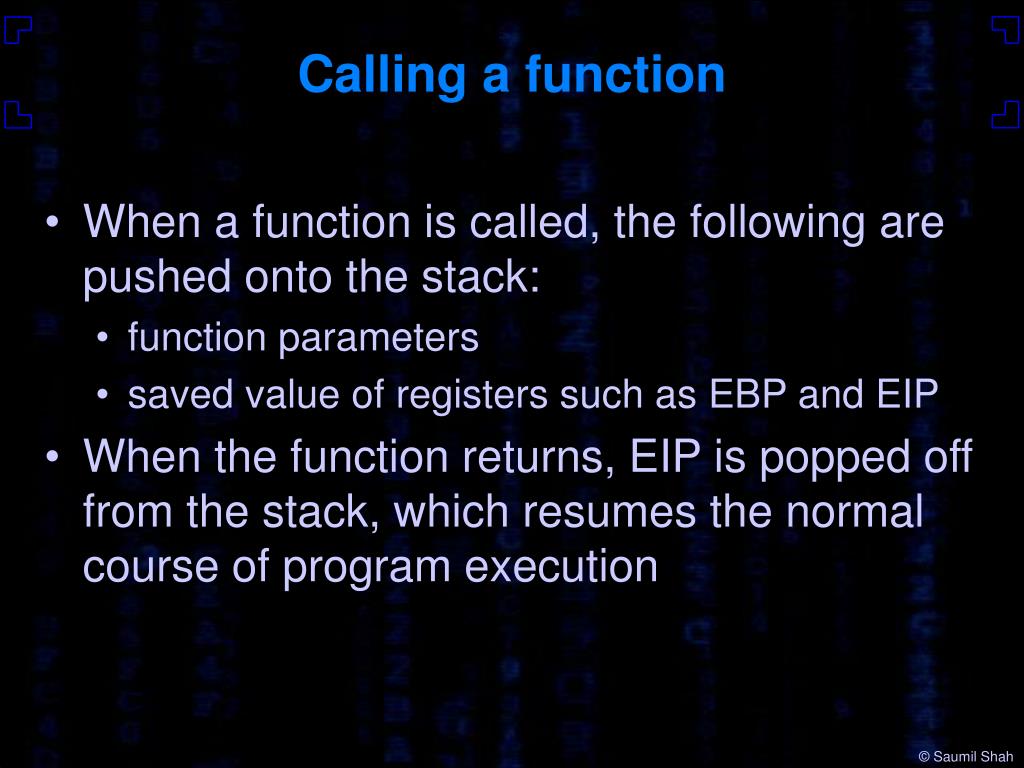 Calling a function

• When a function is called, the following are pushed onto the stack:
  • function parameters
  • saved value of registers such as EBP and EIP
• When the function returns, EIP is popped off from the stack, which resumes the normal course of program execution

© Saumil Shah